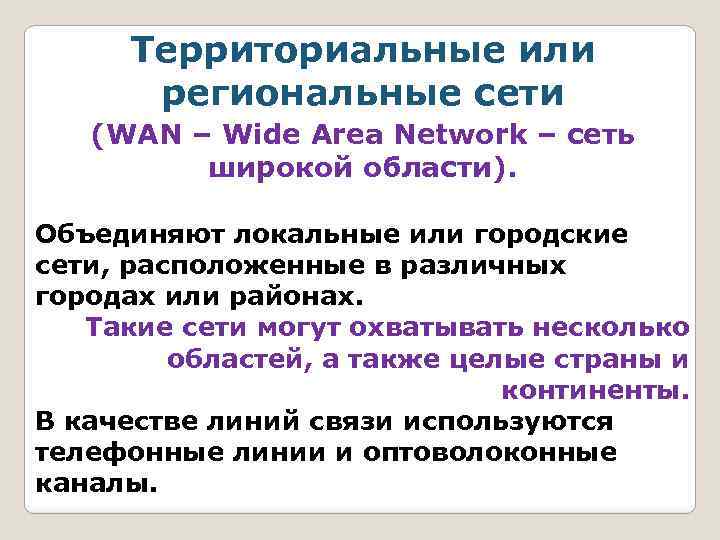 Территориальные или региональные сети

(WAN – Wide Area Network – сеть широкой области).

Объединяют локальные или городские сети, расположенные в различных городах или районах.

Такие сети могут охватывать несколько областей, а также целые страны и континенты.

В качестве линий связи используются телефонные линии и оптоволоконные каналы.